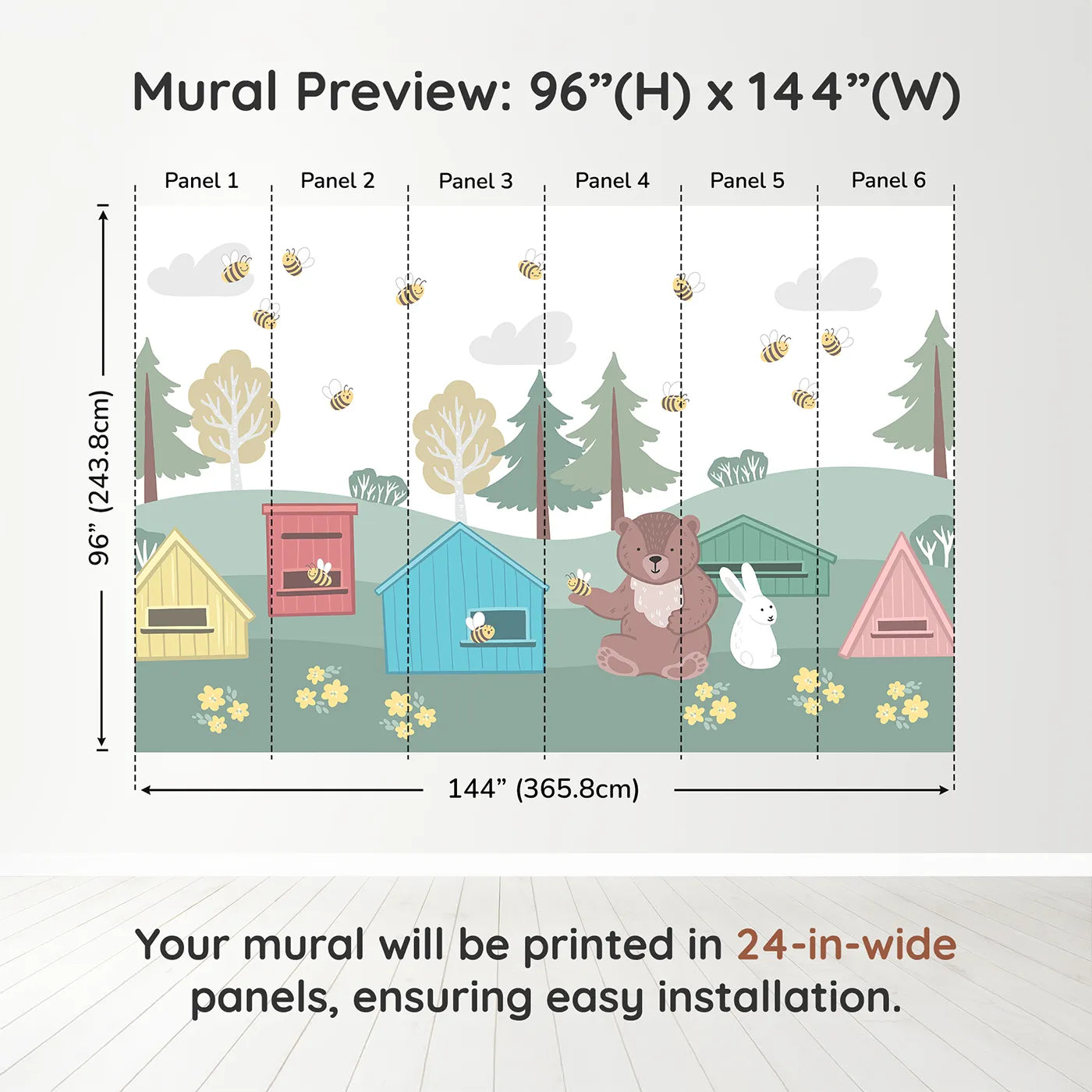 Mural Preview: 96”(H) x 144”(W)

Panel 1
Panel 2
Panel 3
Panel 4
Panel 5
Panel 6

96” (243.8cm)

144” (365.8cm)

Your mural will be printed in 24-in-wide panels, ensuring easy installation.